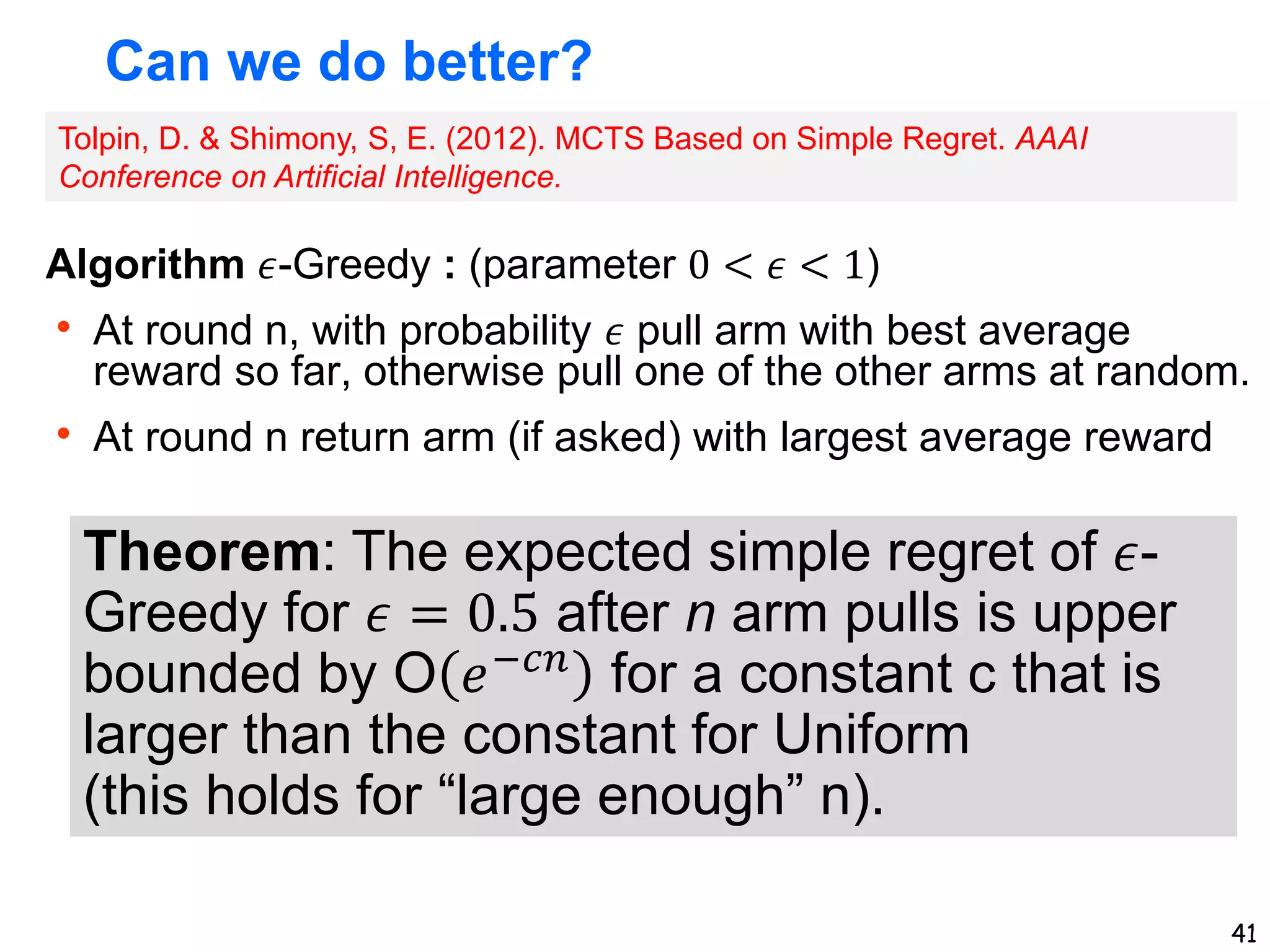 Can we do better?

Tolpin, D. & Shimony, S, E. (2012). MCTS Based on Simple Regret. AAAI Conference on Artificial Intelligence.

Algorithm $\epsilon$-Greedy : (parameter $0 < \epsilon < 1$)

• At round n, with probability $\epsilon$ pull arm with best average reward so far, otherwise pull one of the other arms at random.

• At round n return arm (if asked) with largest average reward

Theorem: The expected simple regret of $\epsilon$-Greedy for $\epsilon = 0.5$ after n arm pulls is upper bounded by O($e^{-cn}$) for a constant c that is larger than the constant for Uniform (this holds for “large enough” n).

41